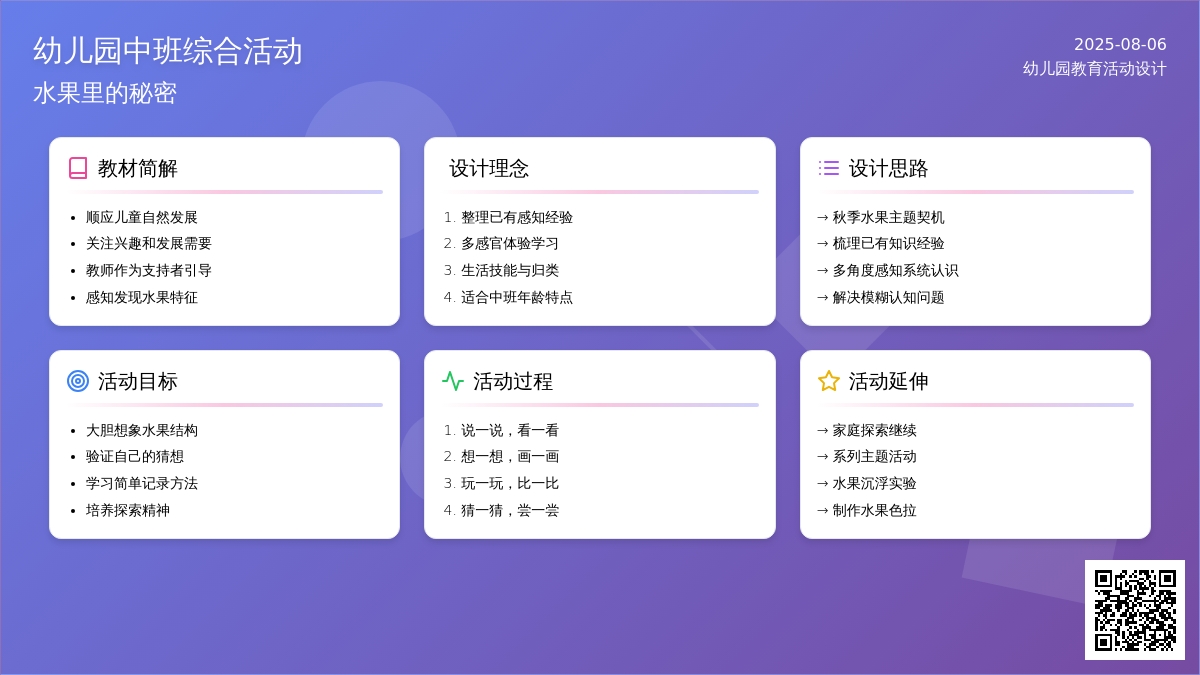 幼儿园中班综合活动
水果里的秘密

2025-08-06
幼儿园教育活动设计

教材简解
- 顺应儿童自然发展
- 关注兴趣和发展需要
- 教师作为支持者引导
- 感知发现水果特征

设计理念
1. 整理已有感知经验
2. 多感官体验学习
3. 生活技能与归类
4. 适合中班年龄特点

设计思路
→ 秋季水果主题契机
→ 梳理已有知识经验
→ 多角度感知系统认识
→ 解决模糊认知问题

活动目标
- 大胆想象水果结构
- 验证自己的猜想
- 学习简单记录方法
- 培养探索精神

活动过程
1. 说一说，看一看
2. 想一想，画一画
3. 玩一玩，比一比
4. 猜一猜，尝一尝

活动延伸
→ 家庭探索继续
→ 系列主题活动
→ 水果沉浮实验
→ 制作水果色拉